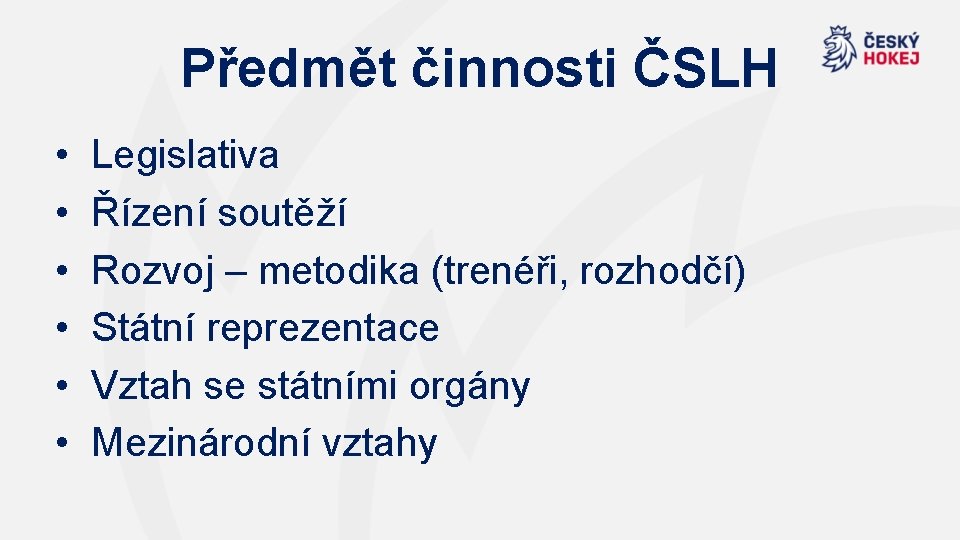 Předmět činnosti ČSLH

ČESKÝ HOKEJ

• Legislativa
• Řízení soutěží
• Rozvoj – metodika (trenéři, rozhodčí)
• Státní reprezentace
• Vztah se státními orgány
• Mezinárodní vztahy